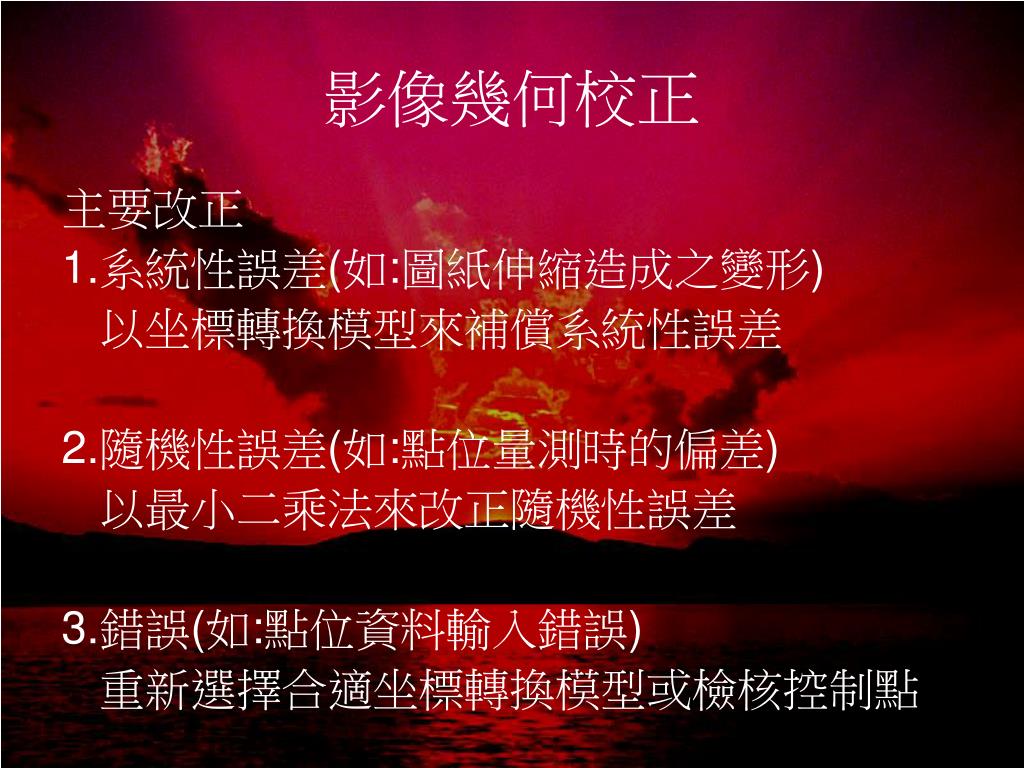 影像幾何校正

主要改正
1.系統性誤差(如:圖紙伸縮造成之變形)
以坐標轉換模型來補償系統性誤差

2.隨機性誤差(如:點位量測時的偏差)
以最小二乘法來改正隨機性誤差

3.錯誤(如:點位資料輸入錯誤)
重新選擇合適坐標轉換模型或檢核控制點